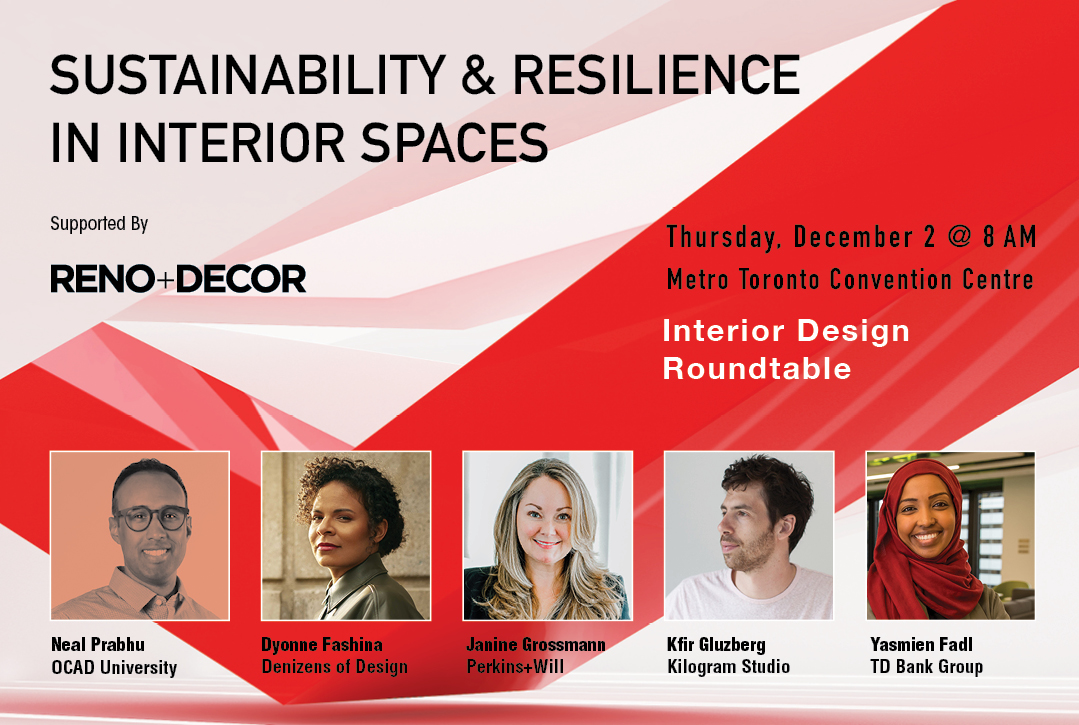 SUSTAINABILITY & RESILIENCE IN INTERIOR SPACES

Supported By

RENO+DECOR

Thursday, December 2 @ 8 AM
Metro Toronto Convention Centre

Interior Design Roundtable

Neal Prabhu
OCAD University

Dyonne Fashina
Denizens of Design

Janine Grossmann
Perkins+Will

Kfir Gluzberg
Kilogram Studio

Yasmien Fadl
TD Bank Group